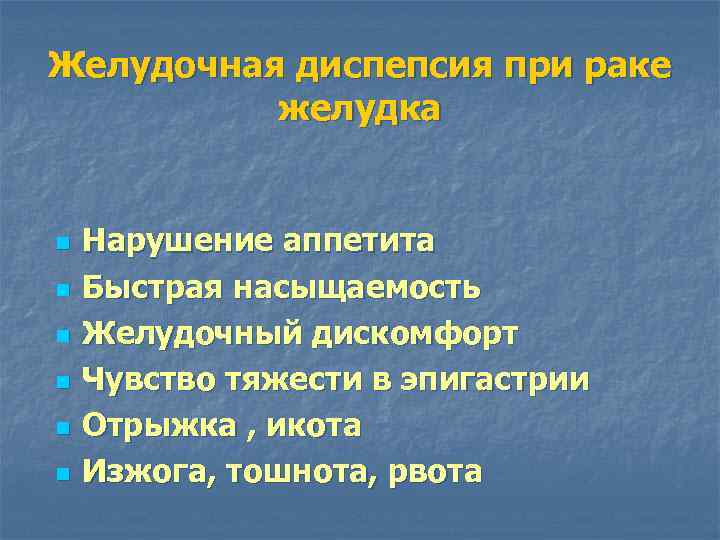 Желудочная диспепсия при раке желудка

- Нарушение аппетита
- Быстрая насыщаемость
- Желудочный дискомфорт
- Чувство тяжести в эпигастрии
- Отрыжка , икота
- Изжога, тошнота, рвота